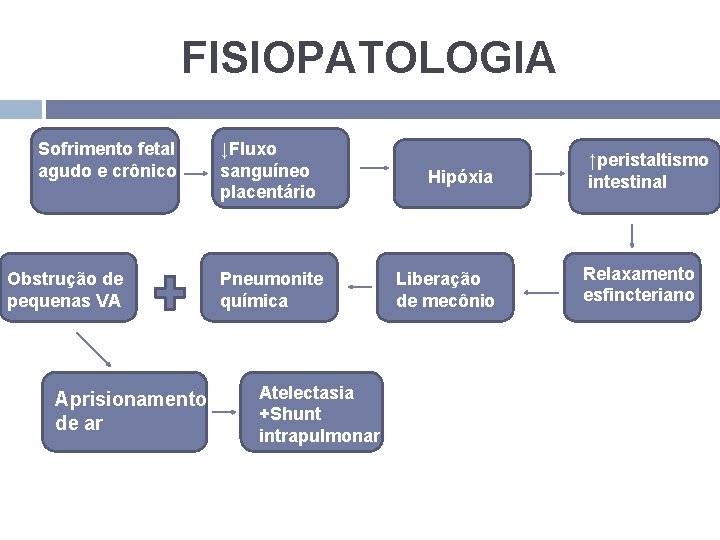 FISIOPATOLOGIA

Sofrimento fetal agudo e crônico

↓Fluxo sanguíneo placentário

Hipóxia

↑peristaltismo intestinal

Relaxamento esfincteriano

Liberação de mecônio

Pneumonite química

Obstrução de pequenas VA

Aprisionamento de ar

Atelectasia +Shunt intrapulmonar